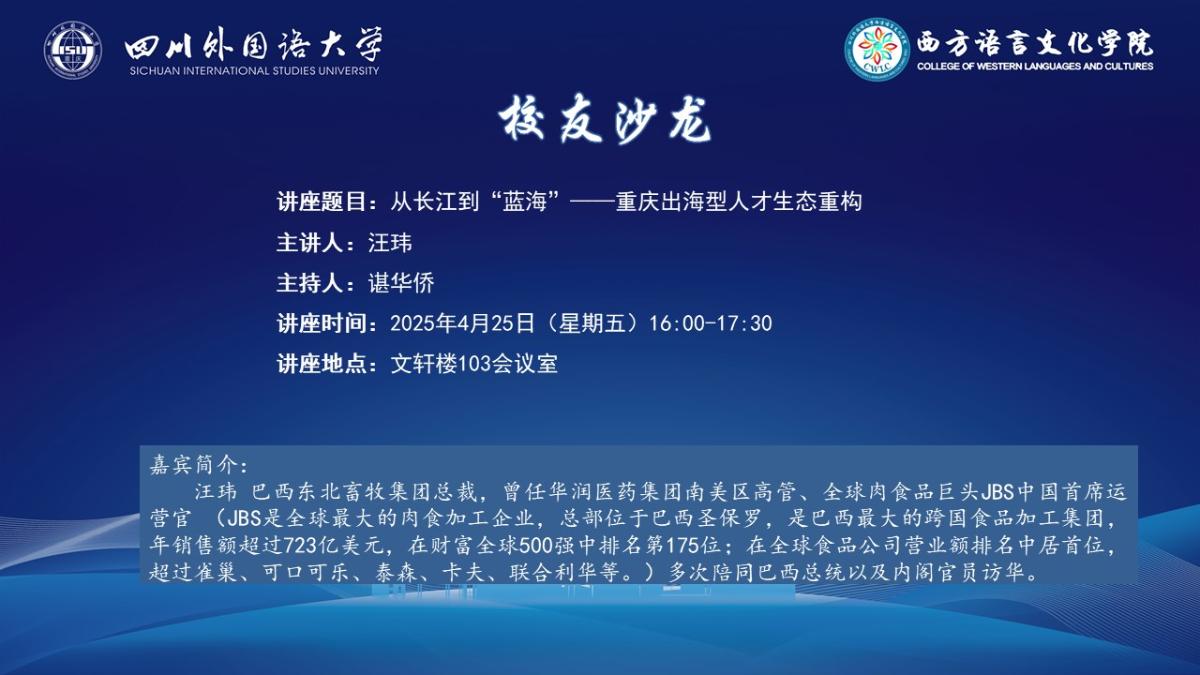 四川外国语大学
SICHUAN INTERNATIONAL STUDIES UNIVERSITY

西方语言文化学院
COLLEGE OF WESTERN LANGUAGES AND CULTURES

校友沙龙

讲座题目：从长江到“蓝海”——重庆出海型人才生态重构
主讲人：汪玮
主持人：谌华侨
讲座时间：2025年4月25日（星期五）16:00-17:30
讲座地点：文轩楼103会议室

嘉宾简介：
汪玮 巴西东北畜牧集团总裁，曾任华润医药集团南美区高管、全球肉食品巨头JBS中国首席运营官 （JBS是全球最大的肉食加工企业，总部位于巴西圣保罗，是巴西最大的跨国食品加工集团，年销售额超过723亿美元，在财富全球500强中排名第175位；在全球食品公司营业额排名中居首位，超过雀巢、可口可乐、泰森、卡夫、联合利华等。）多次陪同巴西总统以及内阁官员访华。